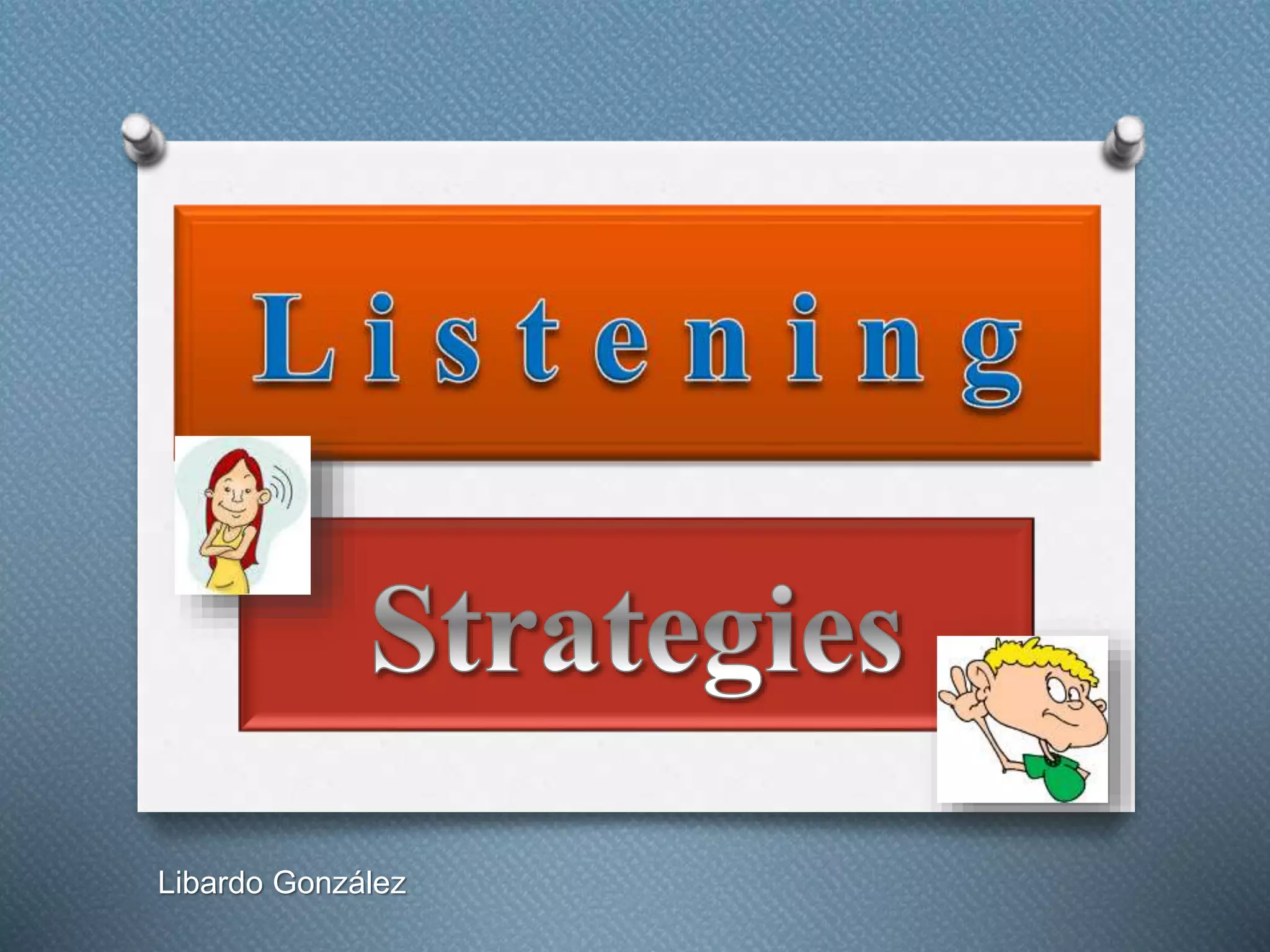 Listening

Strategies

Libardo González